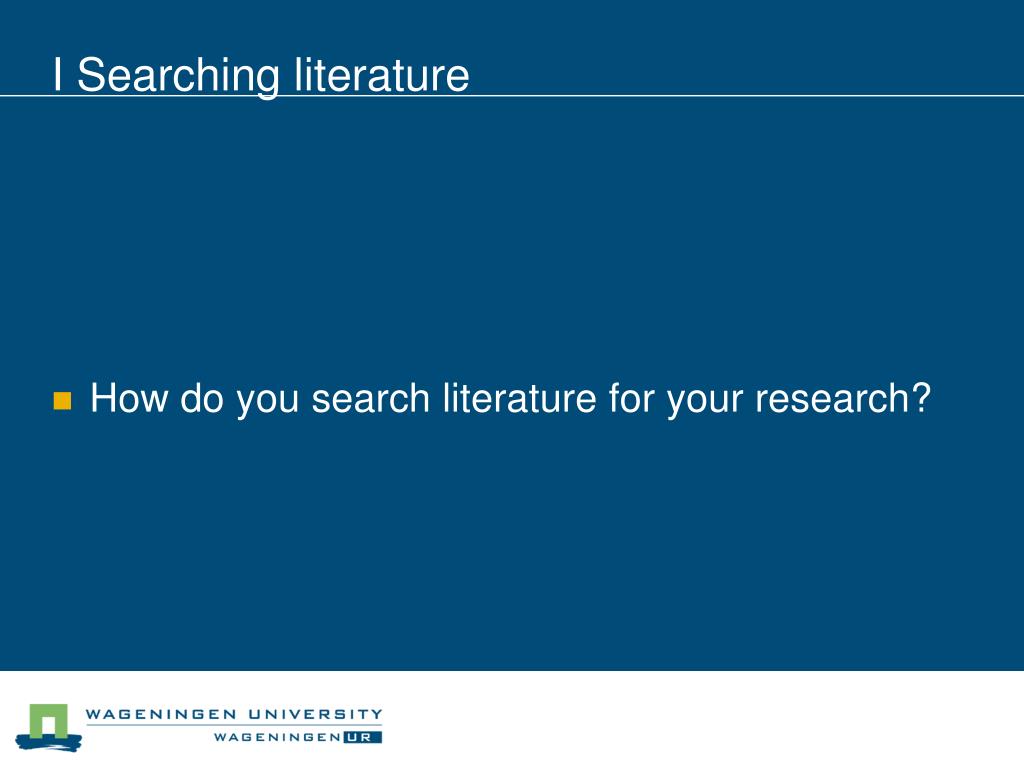 I Searching literature

How do you search literature for your research?

WAGENINGEN UNIVERSITY
WAGENINGEN UR